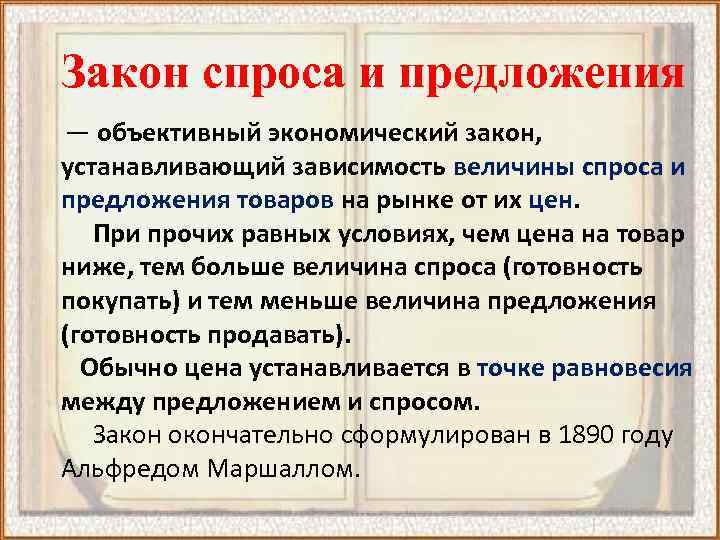 Закон спроса и предложения

— объективный экономический закон, устанавливающий зависимость величины спроса и предложения товаров на рынке от их цен.

При прочих равных условиях, чем цена на товар ниже, тем больше величина спроса (готовность покупать) и тем меньше величина предложения (готовность продавать).

Обычно цена устанавливается в точке равновесия между предложением и спросом.

Закон окончательно сформулирован в 1890 году Альфредом Маршаллом.